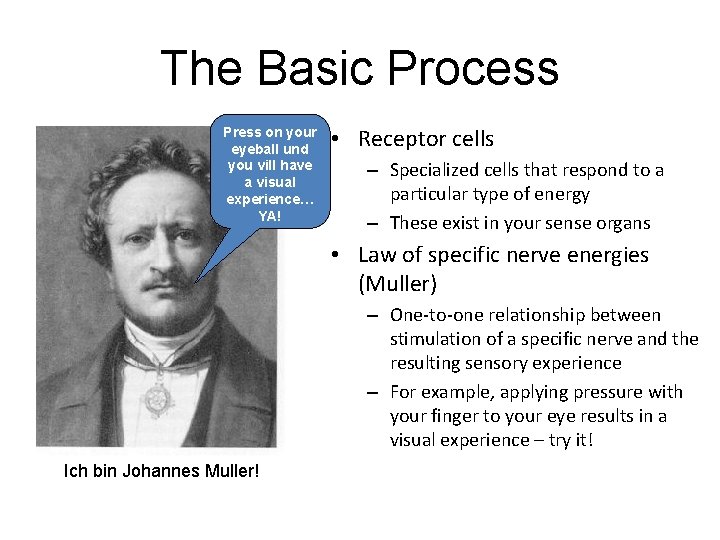 The Basic Process

Press on your eyeball und you vill have a visual experience… YA!

Ich bin Johannes Muller!

• Receptor cells
– Specialized cells that respond to a particular type of energy
– These exist in your sense organs
• Law of specific nerve energies (Muller)
– One-to-one relationship between stimulation of a specific nerve and the resulting sensory experience
– For example, applying pressure with your finger to your eye results in a visual experience – try it!